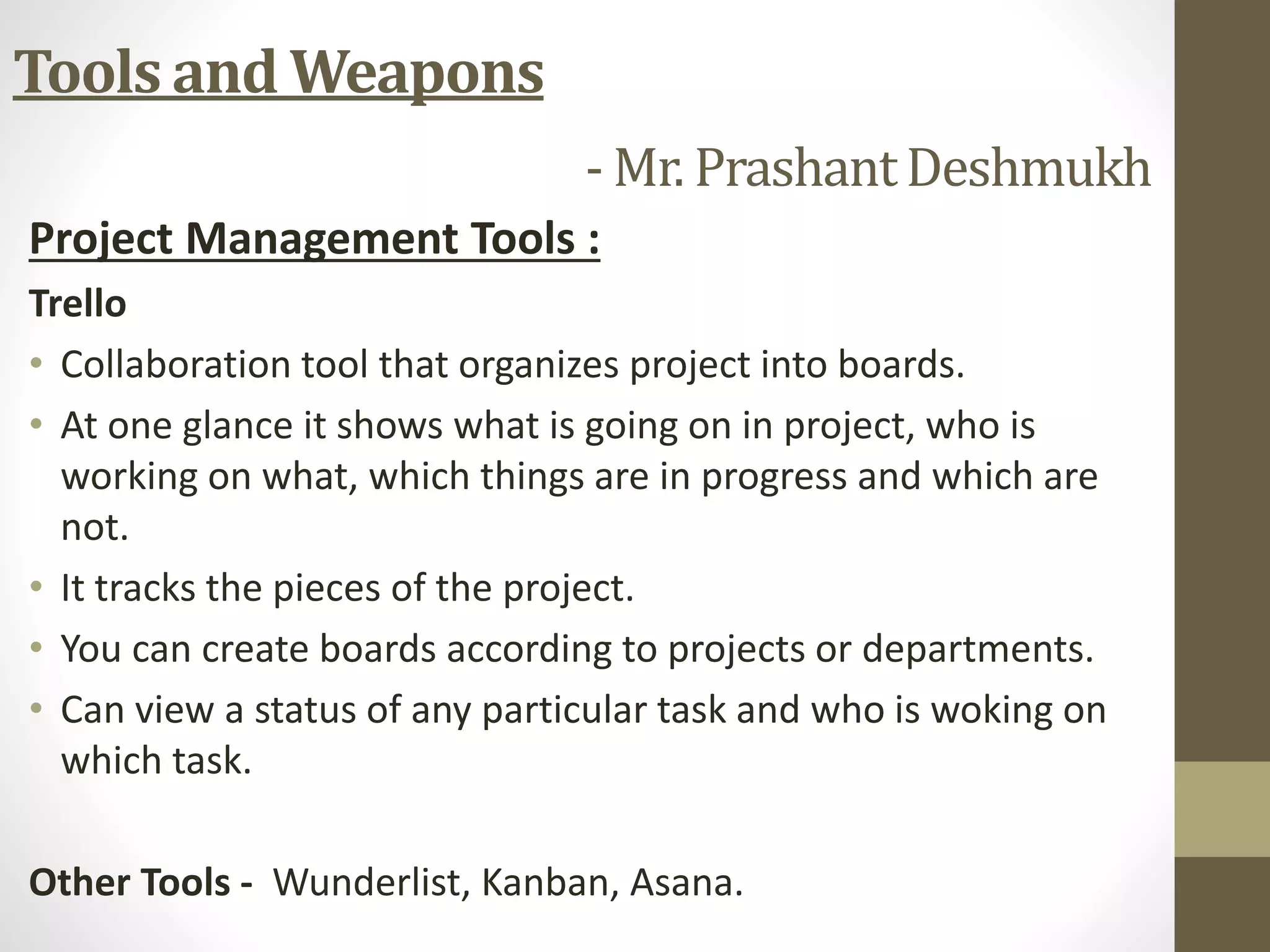 Tools and Weapons

- Mr. Prashant Deshmukh

Project Management Tools :

Trello

• Collaboration tool that organizes project into boards.
• At one glance it shows what is going on in project, who is working on what, which things are in progress and which are not.
• It tracks the pieces of the project.
• You can create boards according to projects or departments.
• Can view a status of any particular task and who is woking on which task.

Other Tools - Wunderlist, Kanban, Asana.